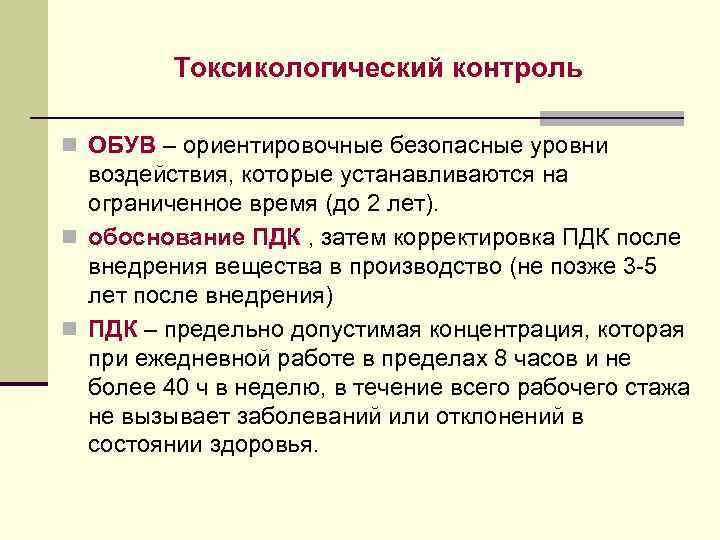 Токсикологический контроль

ОБУВ – ориентировочные безопасные уровни воздействия, которые устанавливаются на ограниченное время (до 2 лет).

обоснование ПДК , затем корректировка ПДК после внедрения вещества в производство (не позже 3-5 лет после внедрения)

ПДК – предельно допустимая концентрация, которая при ежедневной работе в пределах 8 часов и не более 40 ч в неделю, в течение всего рабочего стажа не вызывает заболеваний или отклонений в состоянии здоровья.